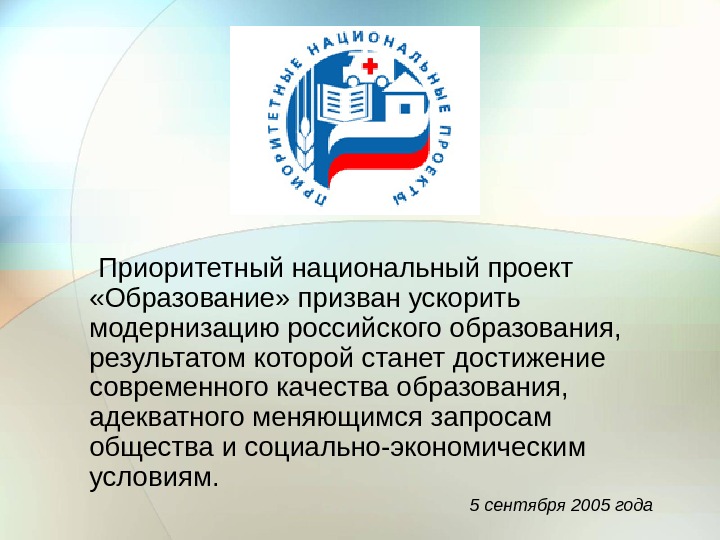 ПРИОРИТЕТНЫЕ НАЦИОНАЛЬНЫЕ ПРОЕКТЫ

Приоритетный национальный проект «Образование» призван ускорить модернизацию российского образования, результатом которой станет достижение современного качества образования, адекватного меняющимся запросам общества и социально-экономическим условиям.

5 сентября 2005 года